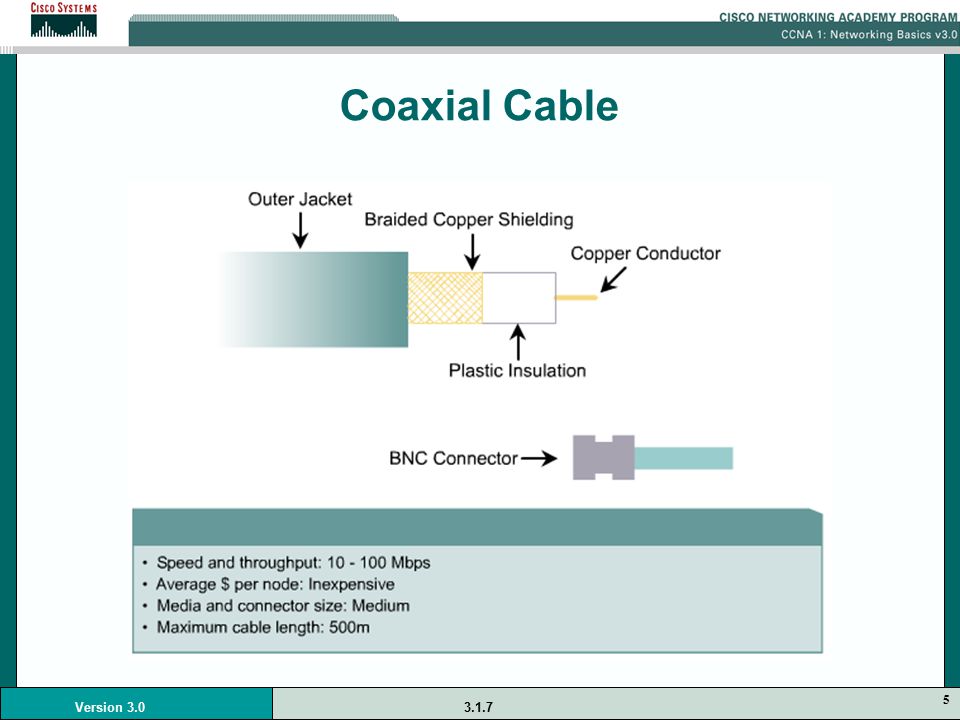 CISCO SYSTEMS

CISCO NETWORKING ACADEMY PROGRAM
CCNA 1: Networking Basics v3.0

Coaxial Cable

Outer Jacket
Braided Copper Shielding
Copper Conductor
Plastic Insulation

BNC Connector

• Speed and throughput: 10 - 100 Mbps
• Average $ per node: Inexpensive
• Media and connector size: Medium
• Maximum cable length: 500m

Version 3.0
3.1.7
5